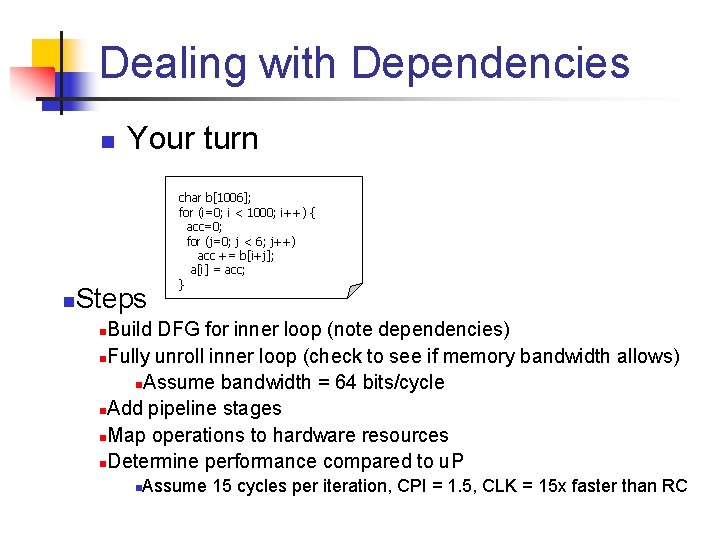 Dealing with Dependencies

Your turn

char b[1006];
for (i=0; i < 1000; i++) {
acc=0;
for (j=0; j < 6; j++)
acc += b[i+j];
a[i] = acc;
}

Steps

Build DFG for inner loop (note dependencies)

Fully unroll inner loop (check to see if memory bandwidth allows)

Assume bandwidth = 64 bits/cycle

Add pipeline stages

Map operations to hardware resources

Determine performance compared to uP

Assume 15 cycles per iteration, CPI = 1.5, CLK = 15x faster than RC